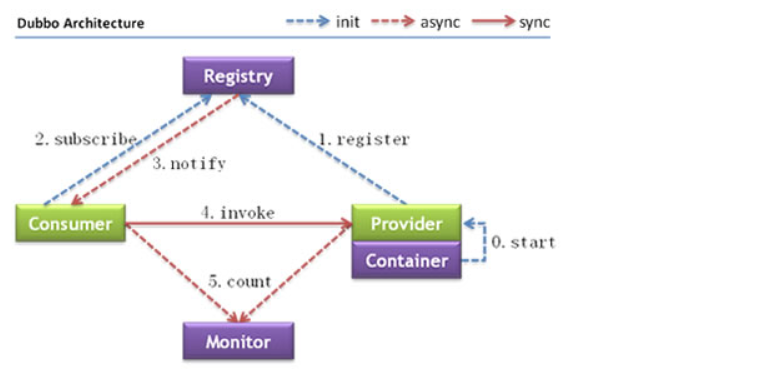 Dubbo Architecture
init
async
sync

Registry

2. subscribe
3. notify
1. register

Consumer
4. invoke
Provider
Container
0. start

5. count

Monitor